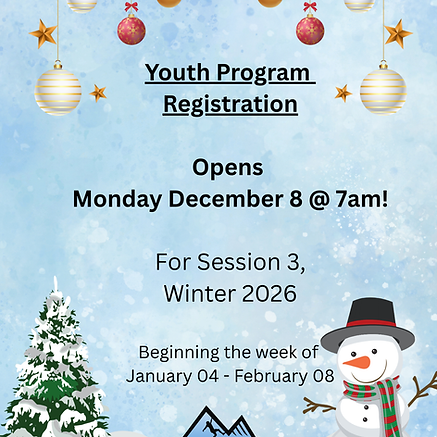 Youth Program Registration

Opens
Monday December 8 @ 7am!

For Session 3, Winter 2026

Beginning the week of
January 04 - February 08